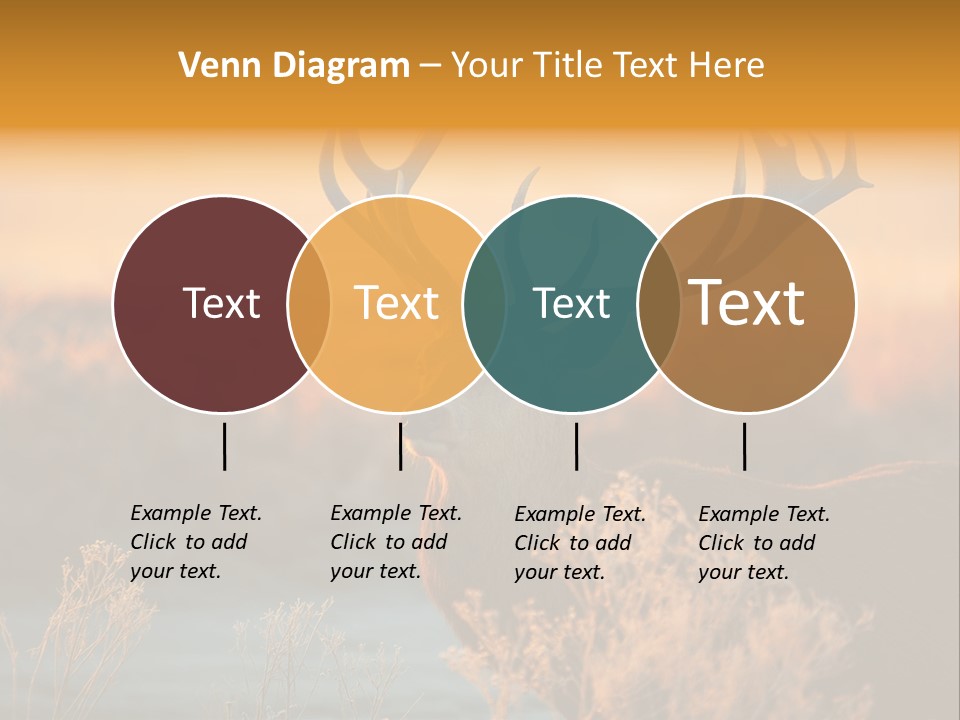 Venn Diagram – Your Title Text Here

Text

Text

Text

Text

Example Text. Click to add your text.

Example Text. Click to add your text.

Example Text. Click to add your text.

Example Text. Click to add your text.